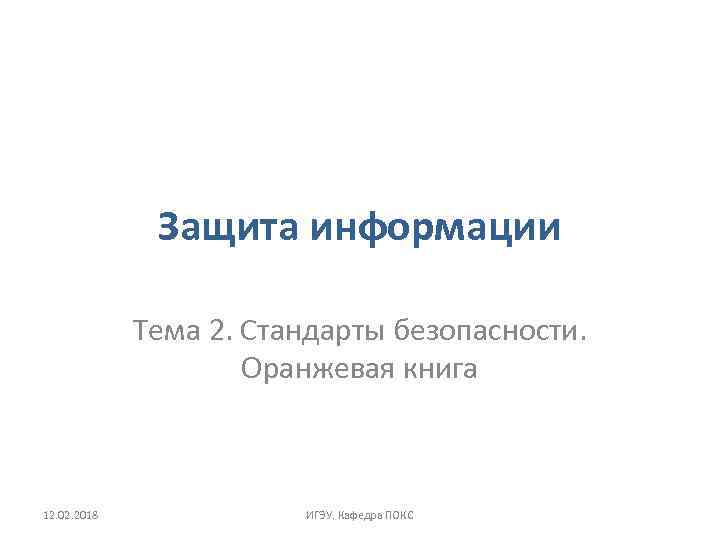 Защита информации

Тема 2. Стандарты безопасности. Оранжевая книга

12.02.2018

ИГЭУ, Кафедра ПОКС